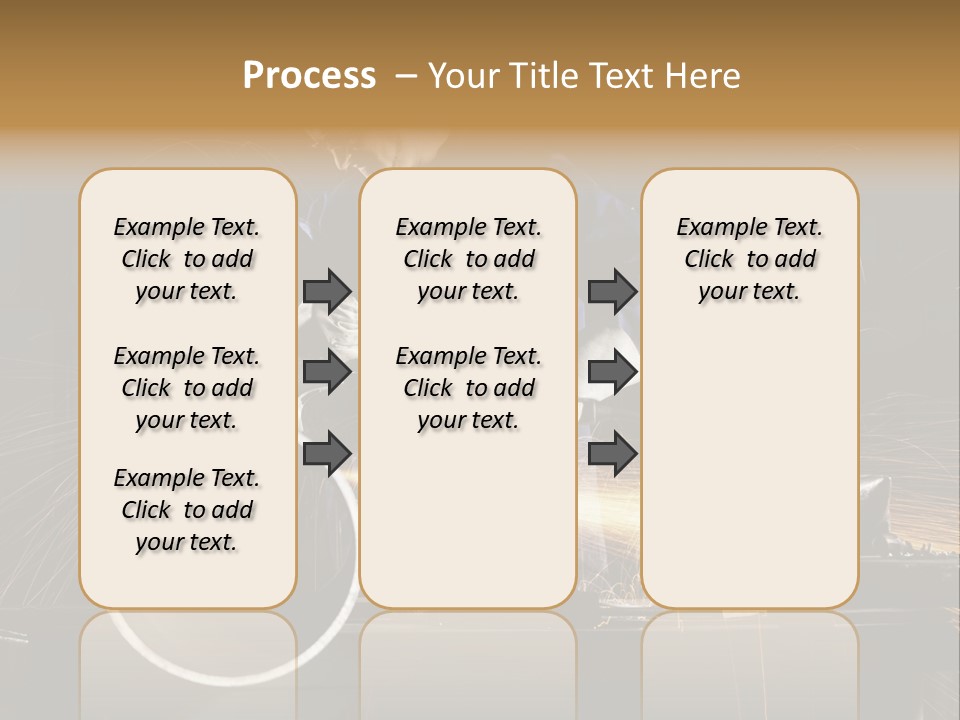 Process – Your Title Text Here

Example Text. Click to add your text.

Example Text. Click to add your text.

Example Text. Click to add your text.

Example Text. Click to add your text.

Example Text. Click to add your text.

Example Text. Click to add your text.